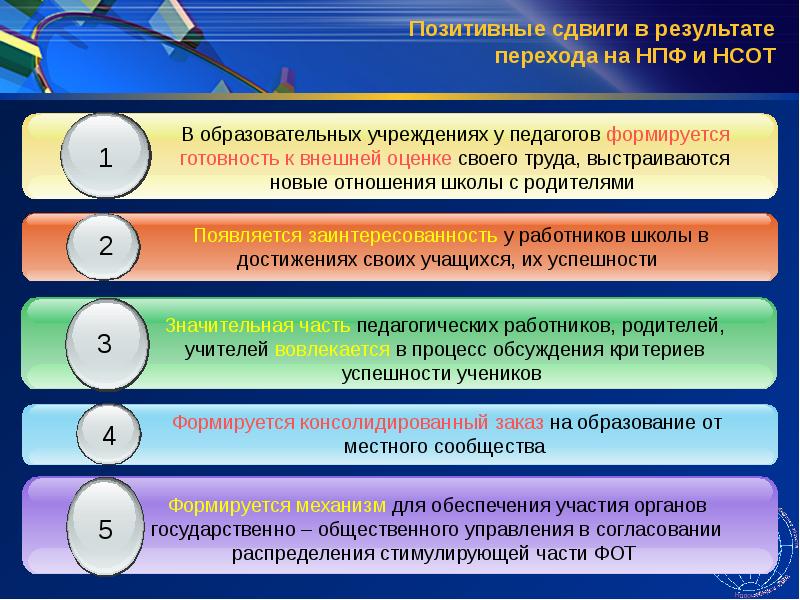 Позитивные сдвиги в результате перехода на НПФ и НСОТ

1

В образовательных учреждениях у педагогов формируется готовность к внешней оценке своего труда, выстраиваются новые отношения школы с родителями

2

Появляется заинтересованность у работников школы в достижениях своих учащихся, их успешности

3

Значительная часть педагогических работников, родителей, учителей вовлекается в процесс обсуждения критериев успешности учеников

4

Формируется консолидированный заказ на образование от местного сообщества

5

Формируется механизм для обеспечения участия органов государственно – общественного управления в согласовании распределения стимулирующей части ФОТ